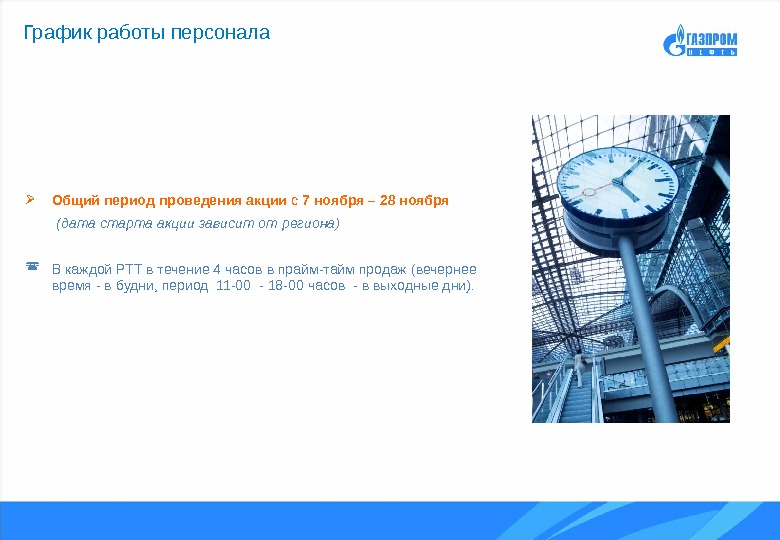 График работы персонала

ГАЗПРОМ НЕФТЬ

Общий период проведения акции с 7 ноября – 28 ноября
(дата старта акции зависит от региона)

В каждой РТТ в течение 4 часов в прайм-тайм продаж (вечернее время - в будни, период 11-00 - 18-00 часов - в выходные дни).